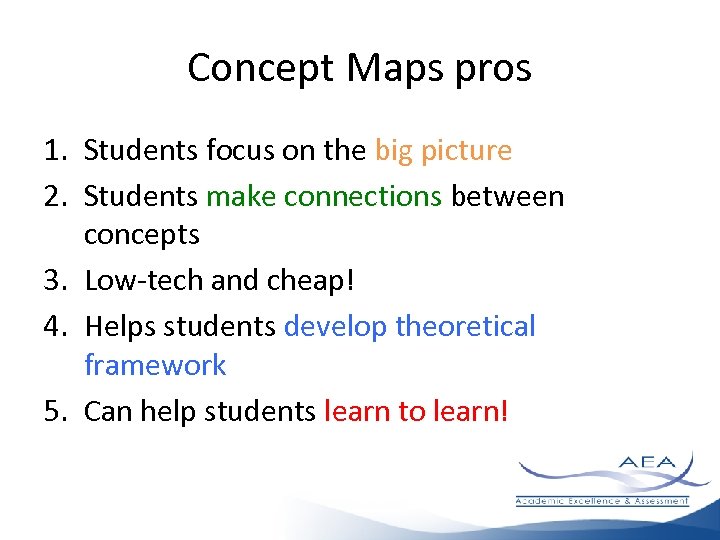 Concept Maps pros

1. Students focus on the big picture
2. Students make connections between concepts
3. Low-tech and cheap!
4. Helps students develop theoretical framework
5. Can help students learn to learn!

AEA
Academic Excellence & Assessment